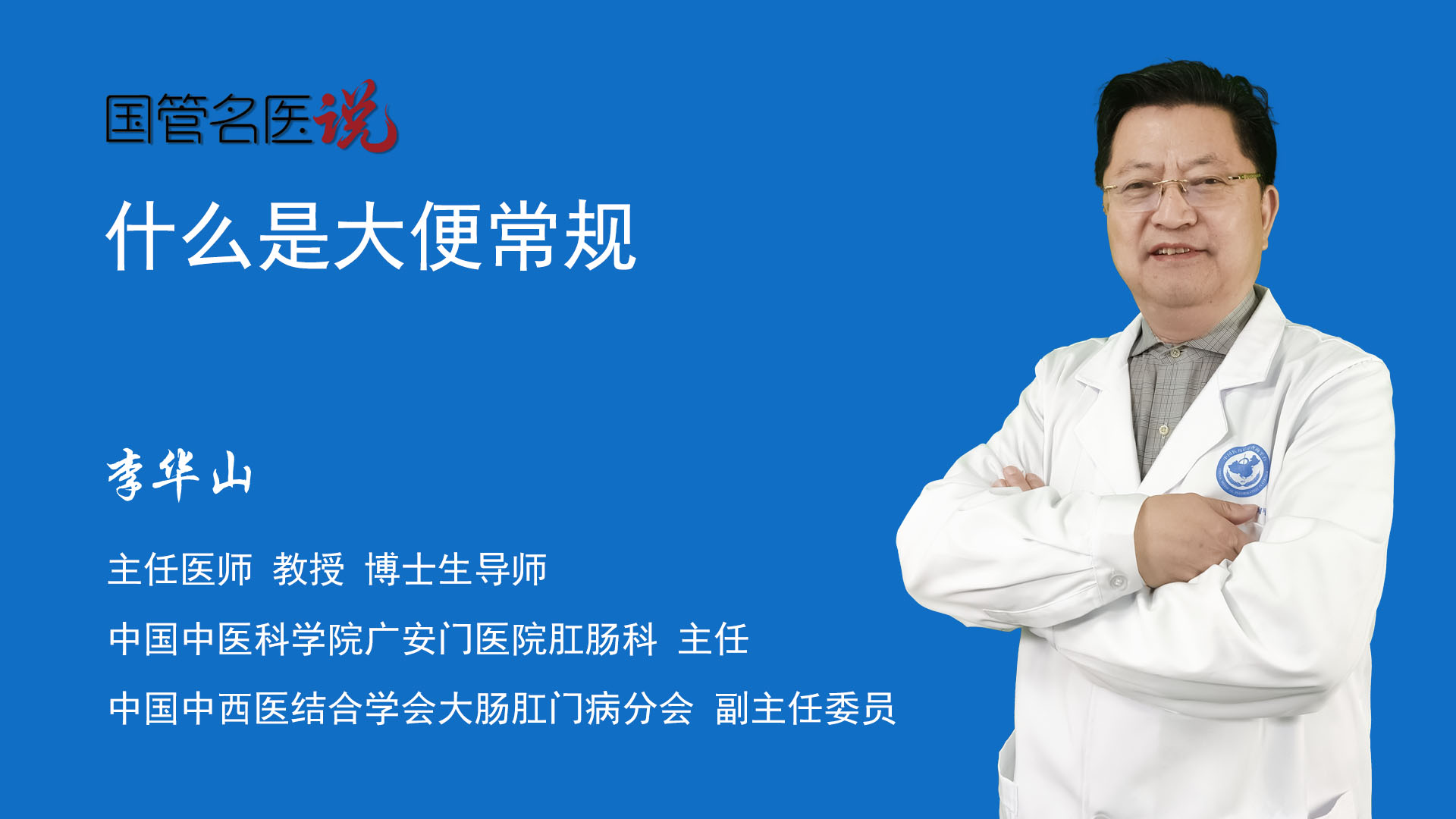 国管名医说

什么是大便常规

李华山

主任医师 教授 博士生导师

中国中医科学院广安门医院肛肠科 主任

中国中西医结合学会大肠肛门病分会 副主任委员